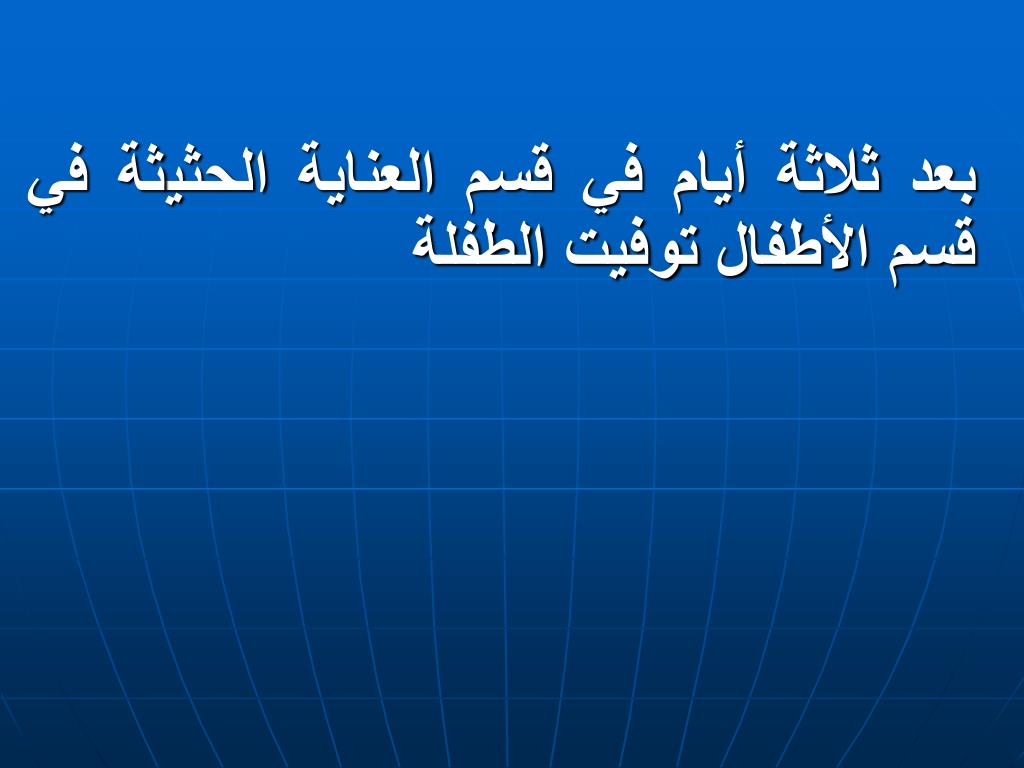 بعد ثلاثة أيام في قسم العناية الحثيثة في قسم الأطفال توفيت الطفلة